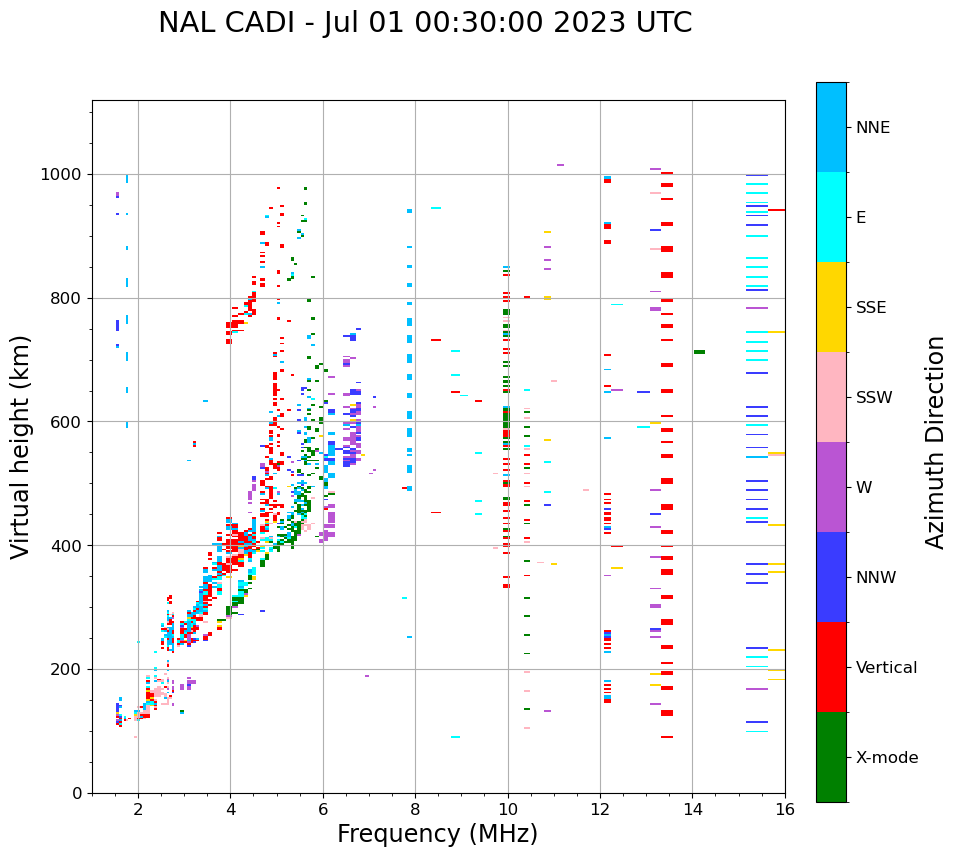 NAL CADI - Jul 01 00:30:00 2023 UTC

Virtual height (km)

1000
800
600
400
200
0

2
4
6
8
10
12
14
16

Frequency (MHz)

NNE
E
SSE
SSW
W
NNW
Vertical
X-mode

Azimuth Direction